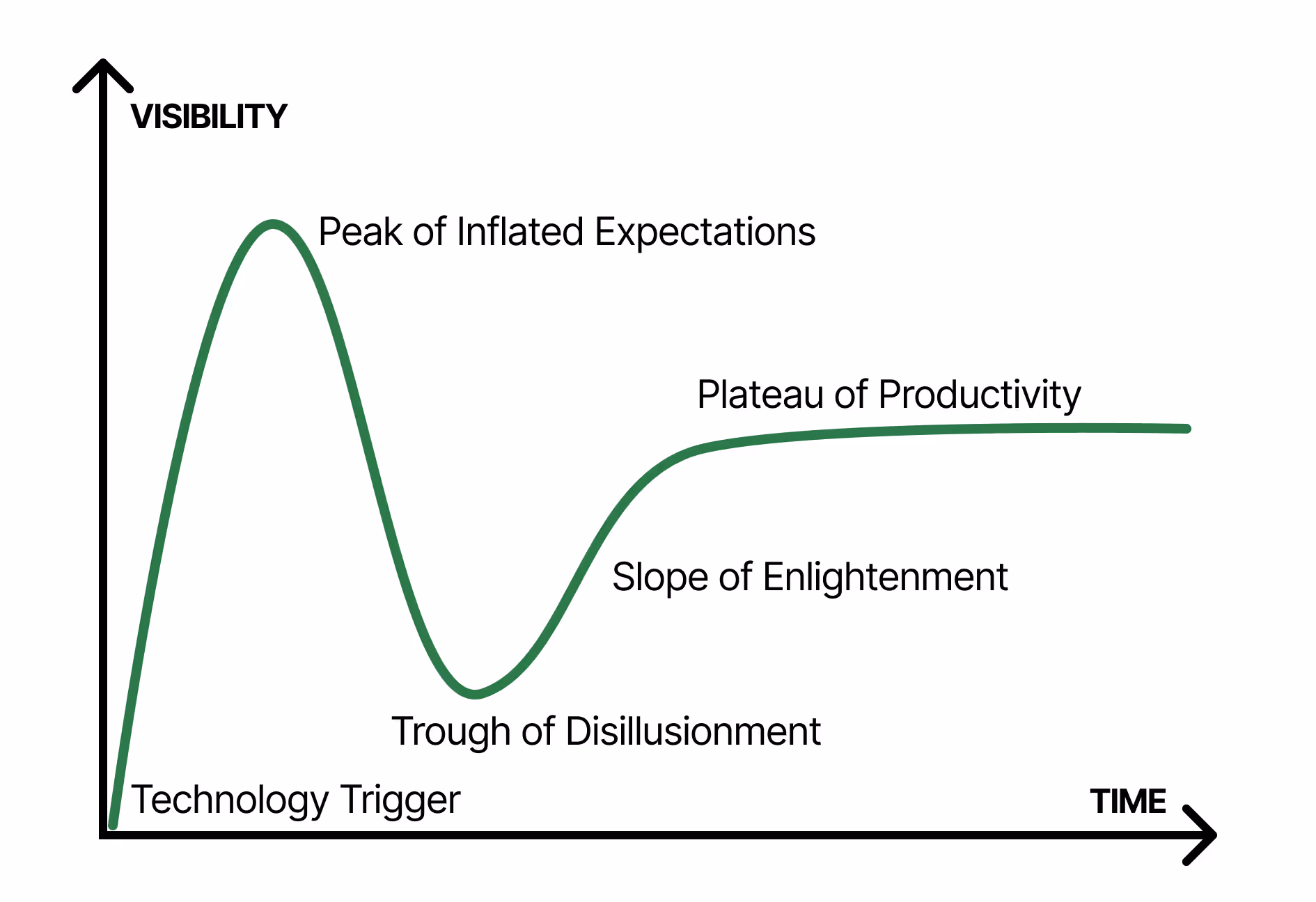 VISIBILITY

Peak of Inflated Expectations

Plateau of Productivity

Slope of Enlightenment

Trough of Disillusionment

Technology Trigger

TIME